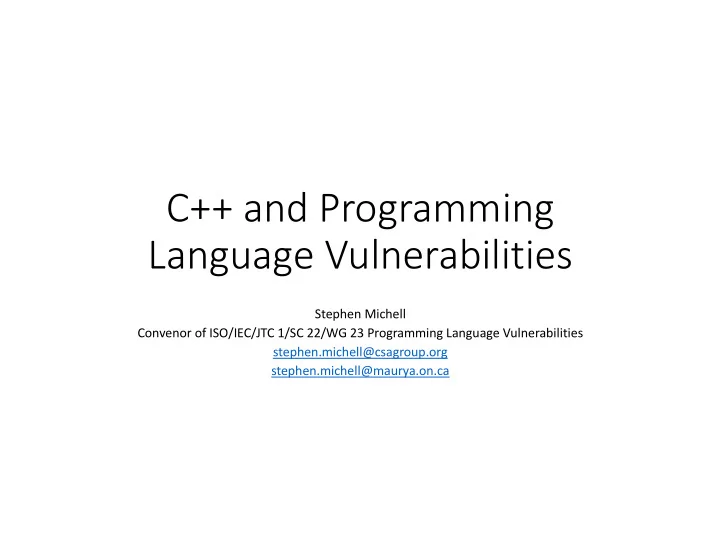 C++ and Programming Language Vulnerabilities

Stephen Michell
Convenor of ISO/IEC/JTC 1/SC 22/WG 23 Programming Language Vulnerabilities
stephen.michell@csagroup.org
stephen.michell@maurya.on.ca